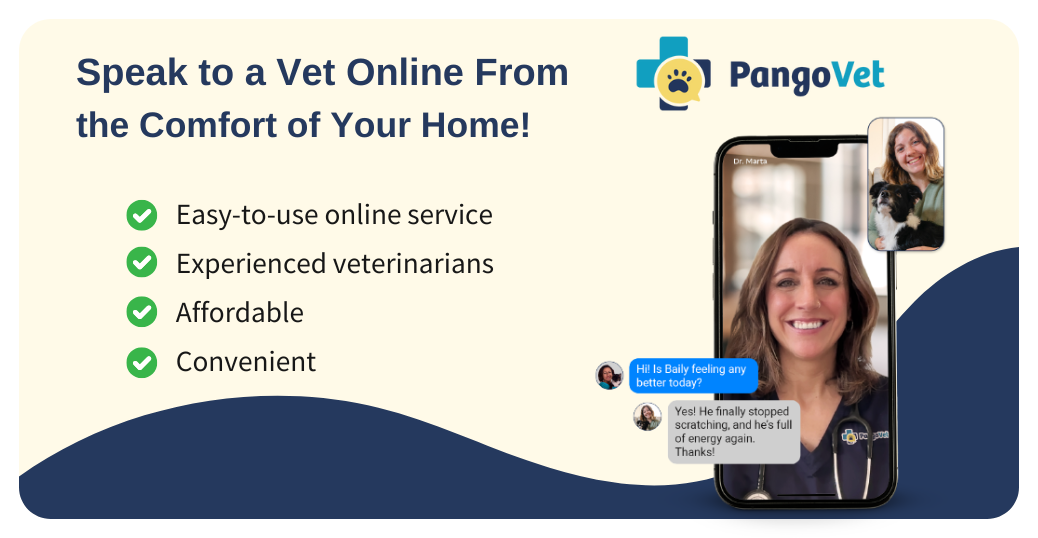 Speak to a Vet Online From the Comfort of Your Home!

PangoVet

Easy-to-use online service
Experienced veterinarians
Affordable
Convenient

Dr. Marta

Hi! Is Baily feeling any better today?

Yes! He finally stopped scratching, and he's full of energy again. Thanks!